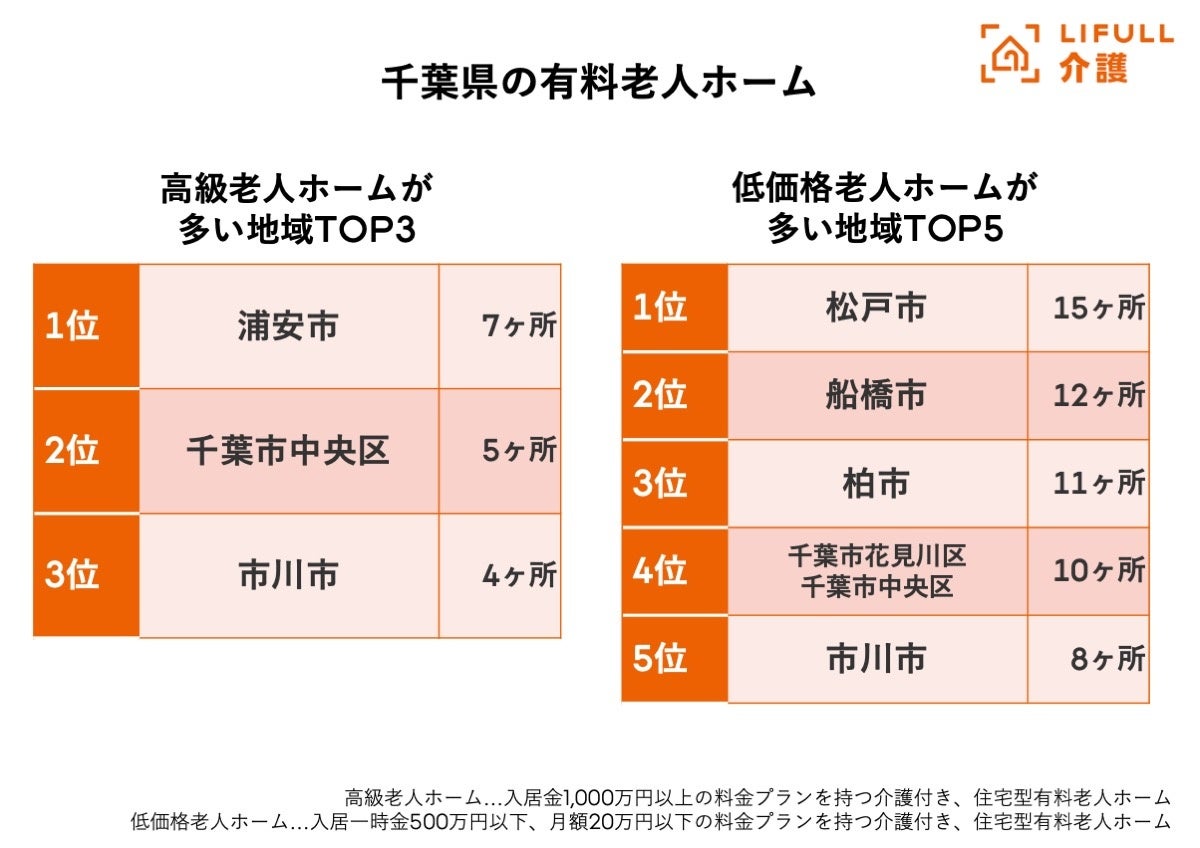 LIFULL 介護

千葉県の有料老人ホーム

高級老人ホームが多い地域TOP3

| 1位 | 浦安市 | 7ヶ所 |
|---|---|---|
| 2位 | 千葉市中央区 | 5ヶ所 |
| 3位 | 市川市 | 4ヶ所 |

低価格老人ホームが多い地域TOP5

| 1位 | 松戸市 | 15ヶ所 |
|---|---|---|
| 2位 | 船橋市 | 12ヶ所 |
| 3位 | 柏市 | 11ヶ所 |
| 4位 | 千葉市花見川区 千葉市中央区 | 10ヶ所 |
| 5位 | 市川市 | 8ヶ所 |

高級老人ホーム…入居金1,000万円以上の料金プランを持つ介護付き、住宅型有料老人ホーム
低価格老人ホーム…入居一時金500万円以下、月額20万円以下の料金プランを持つ介護付き、住宅型有料老人ホーム